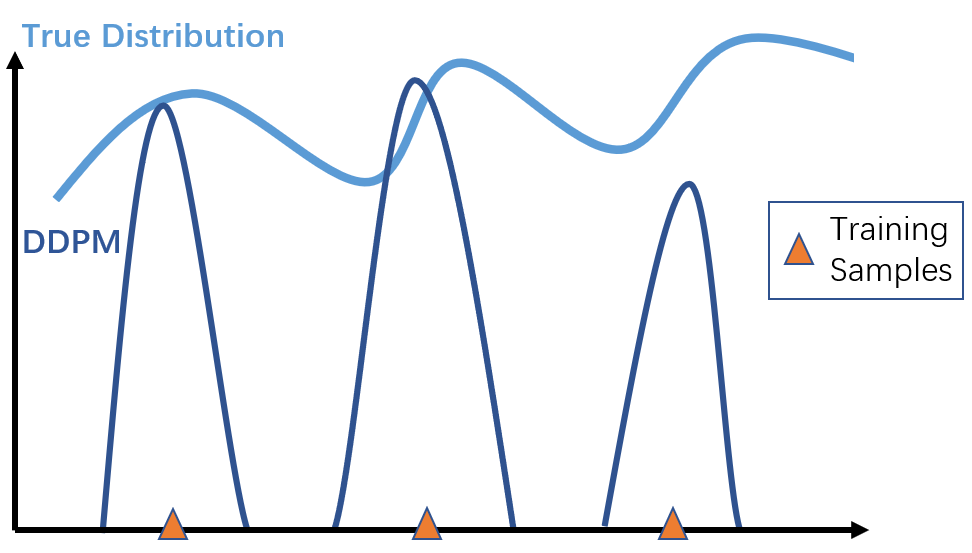 True Distribution

DDPM

Training Samples